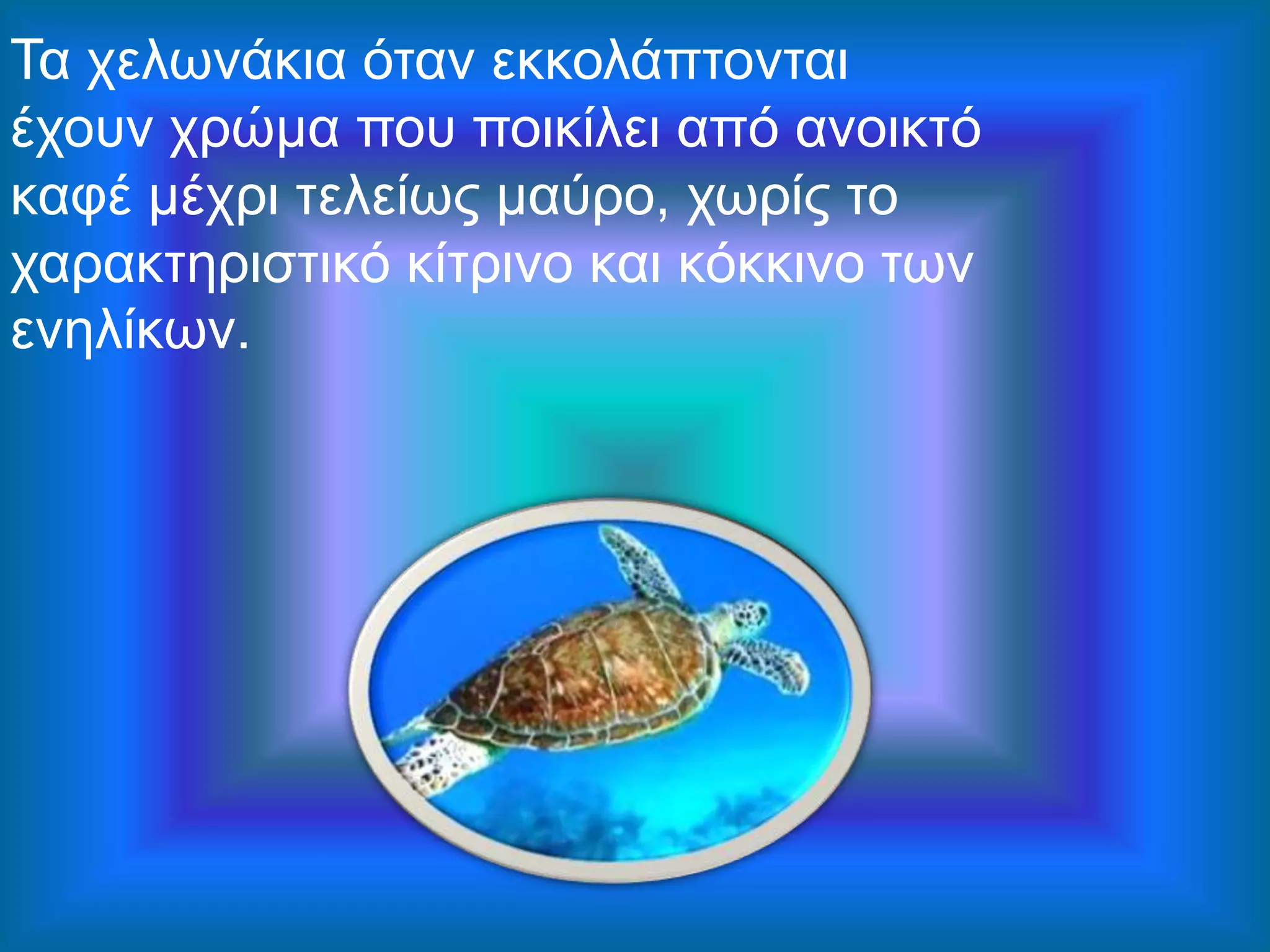 Τα χελωνάκια όταν εκκολάπτονται έχουν χρώμα που ποικίλει από ανοικτό καφέ μέχρι τελείως μαύρο, χωρίς το χαρακτηριστικό κίτρινο και κόκκινο των ενηλίκων.